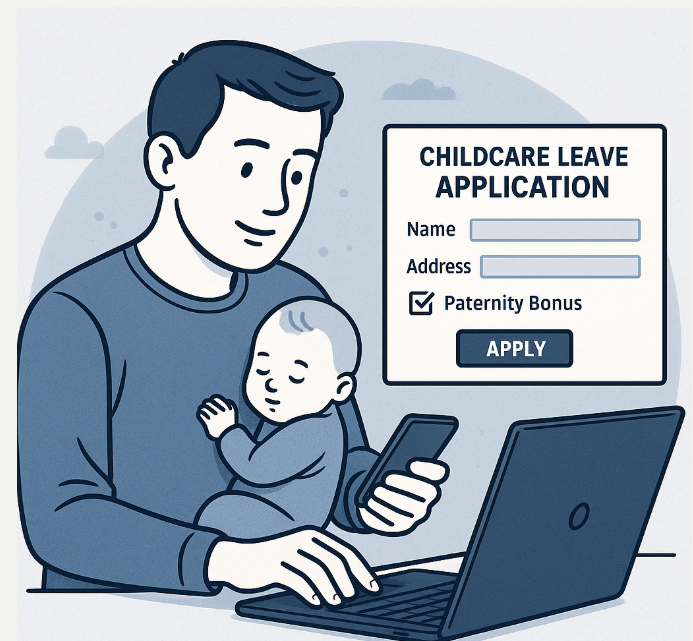 CHILDCARE LEAVE APPLICATION

Name

Address

Paternity Bonus

APPLY